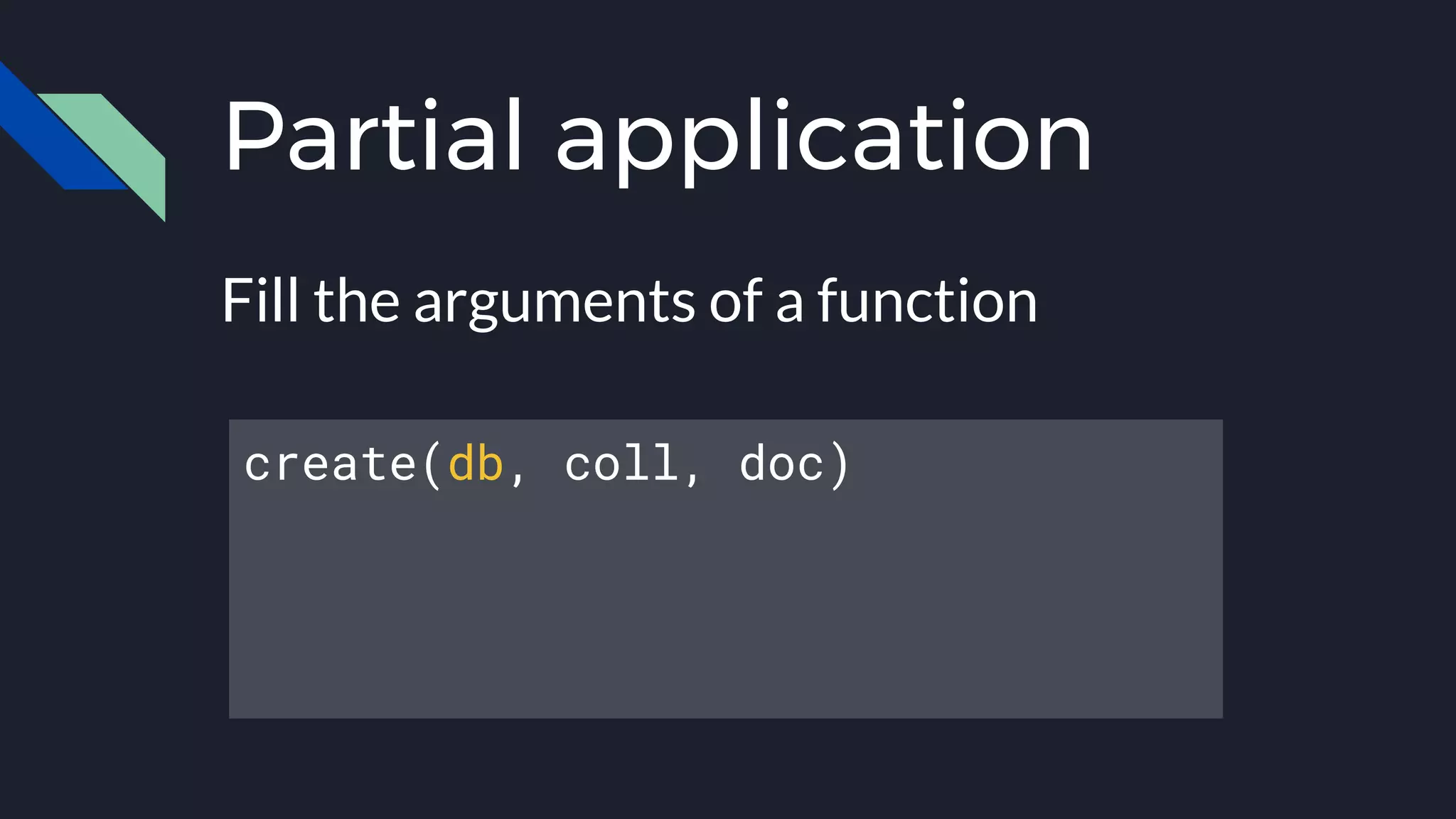 Partial application

Fill the arguments of a function

create(db, coll, doc)